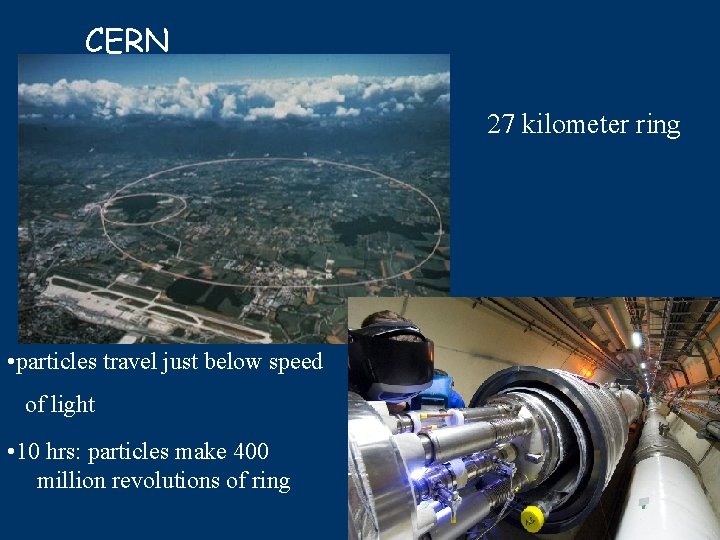 CERN

27 kilometer ring

•particles travel just below speed of light

•10 hrs: particles make 400 million revolutions of ring